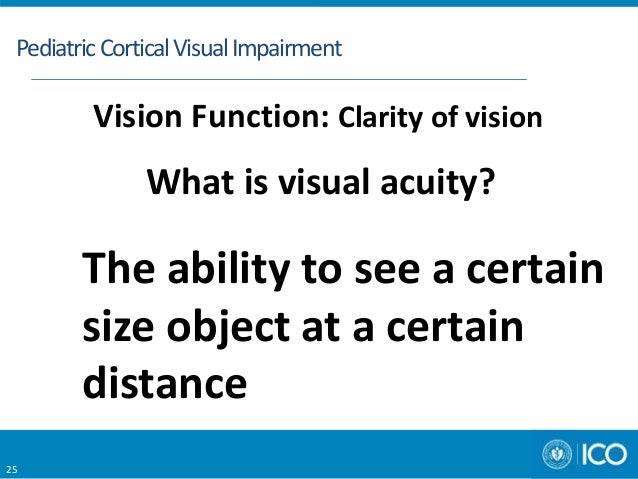 Pediatric Cortical Visual Impairment

Vision Function: Clarity of vision

What is visual acuity?

The ability to see a certain size object at a certain distance

25

ICO